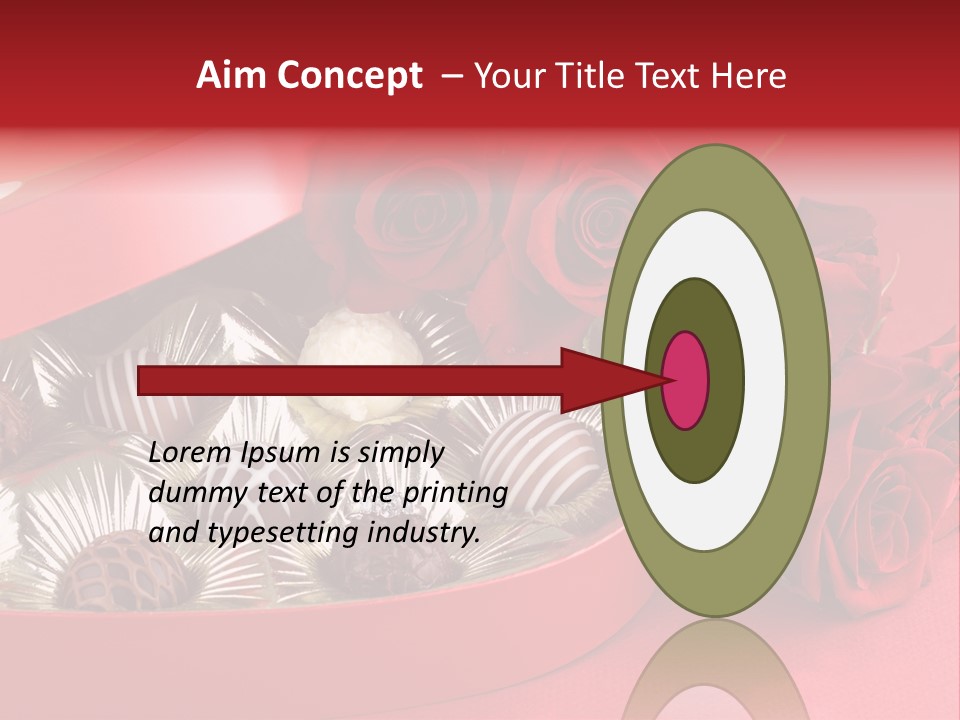 Aim Concept – Your Title Text Here

Lorem Ipsum is simply dummy text of the printing and typesetting industry.